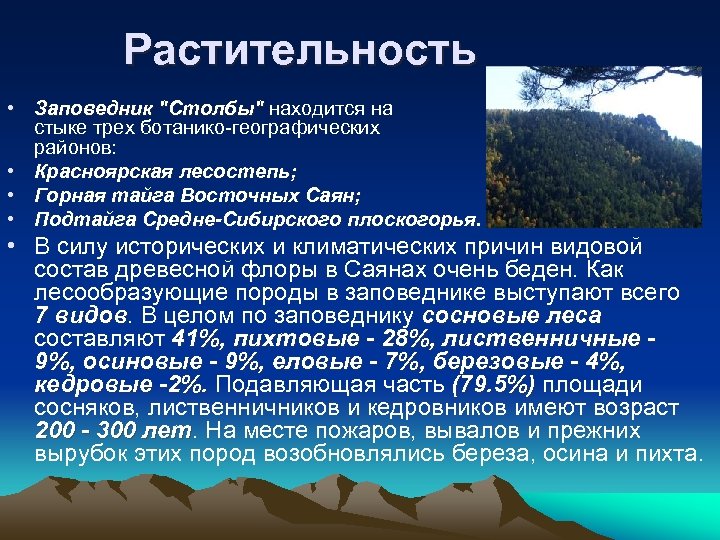 Растительность

• Заповедник "Столбы" находится на стыке трех ботанико-географических районов:
• Красноярская лесостепь;
• Горная тайга Восточных Саян;
• Подтайга Средне-Сибирского плоскогорья.
• В силу исторических и климатических причин видовой состав древесной флоры в Саянах очень беден. Как лесообразующие породы в заповеднике выступают всего 7 видов. В целом по заповеднику сосновые леса составляют 41%, пихтовые - 28%, лиственничные - 9%, осиновые - 9%, еловые - 7%, березовые - 4%, кедровые -2%. Подавляющая часть (79.5%) площади сосняков, лиственничников и кедровников имеют возраст 200 - 300 лет. На месте пожаров, вывалов и прежних вырубок этих пород возобновлялись береза, осина и пихта.